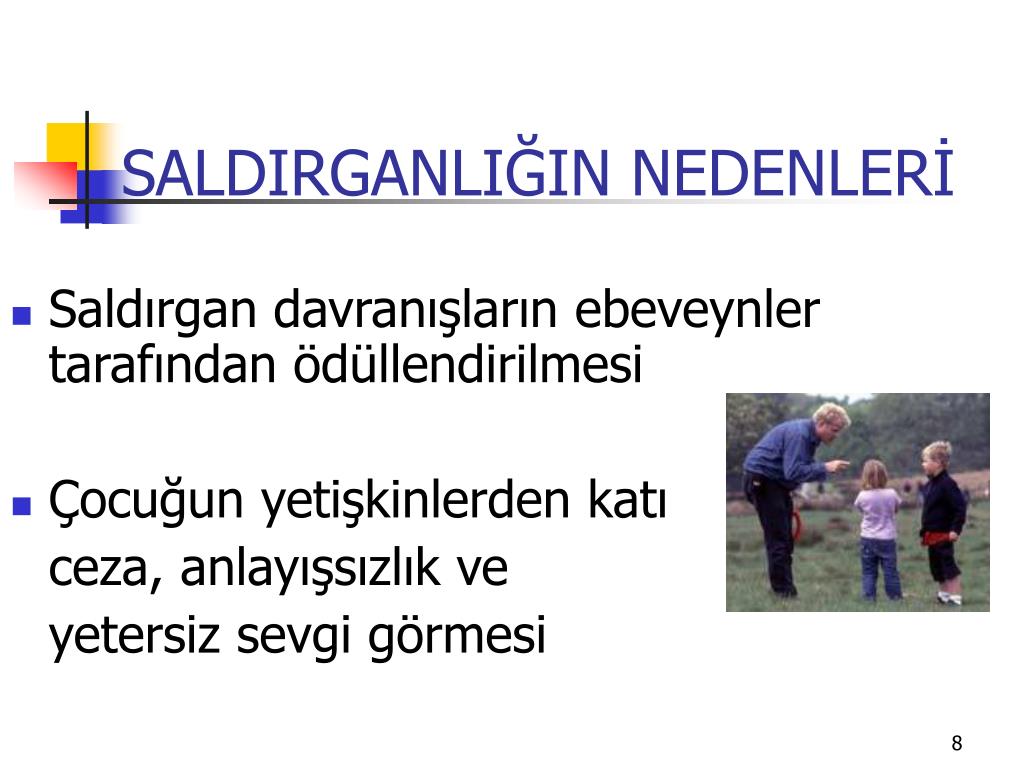 SALDIRGANLIĞIN NEDENLERİ

Saldırgan davranışların ebeveynler tarafından ödüllendirilmesi

Çocuğun yetişkinlerden katı ceza, anlayışsızlık ve yetersiz sevgi görmesi

8